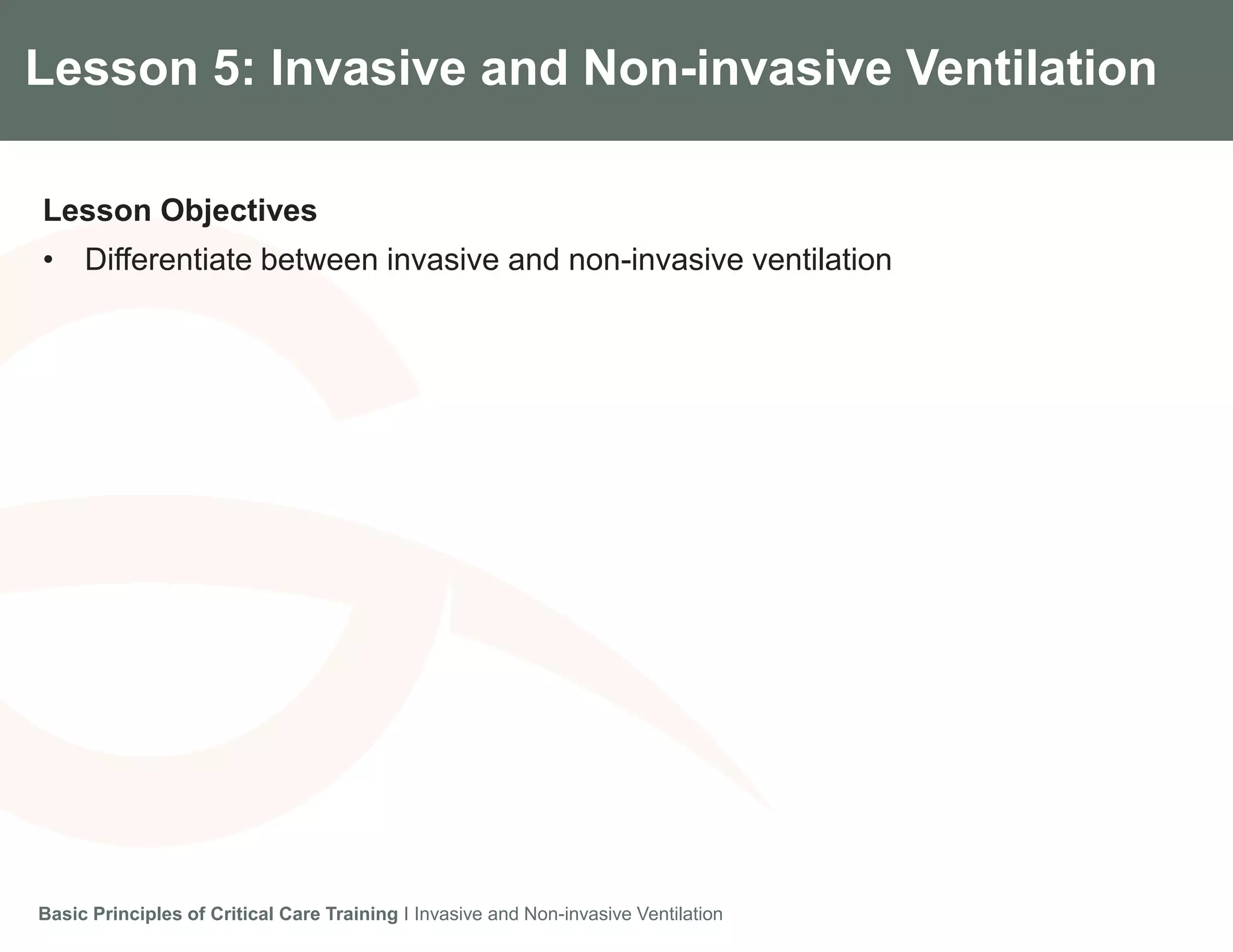 Lesson 5: Invasive and Non-invasive Ventilation

Lesson Objectives

• Differentiate between invasive and non-invasive ventilation

Basic Principles of Critical Care Training I Invasive and Non-invasive Ventilation